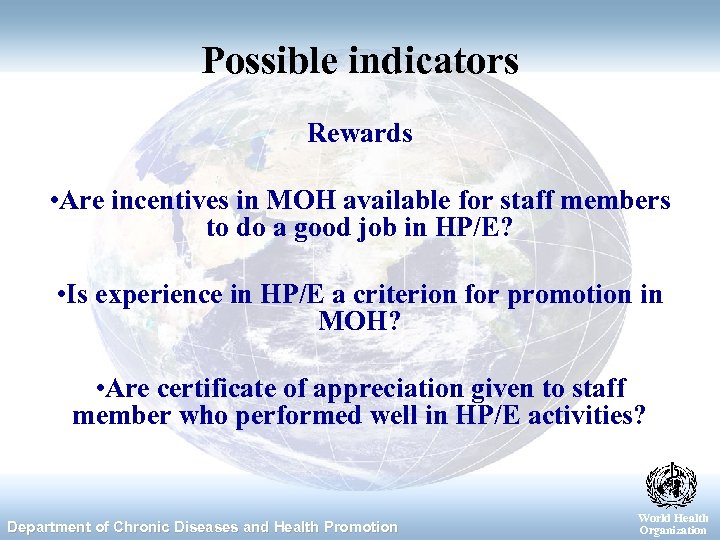 Possible indicators

Rewards

•Are incentives in MOH available for staff members to do a good job in HP/E?

•Is experience in HP/E a criterion for promotion in MOH?

•Are certificate of appreciation given to staff member who performed well in HP/E activities?

Department of Chronic Diseases and Health Promotion

World Health Organization